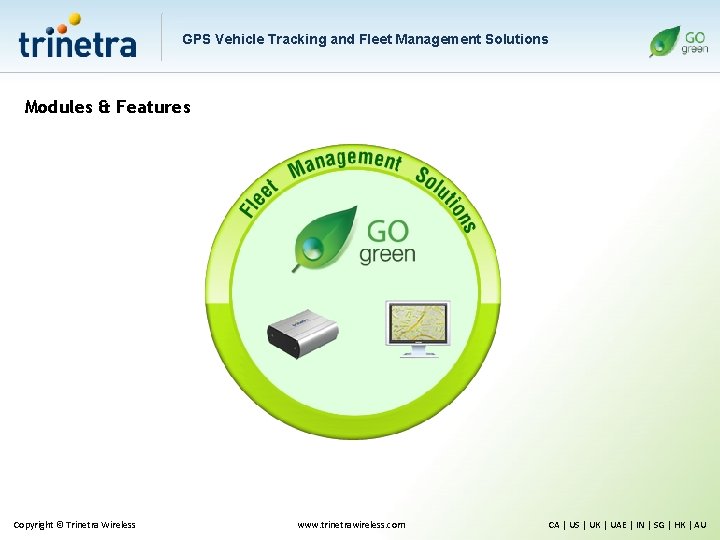 trinetra

GPS Vehicle Tracking and Fleet Management Solutions

GO green

Modules & Features

Fleet Management Solutions

GO green

Copyright © Trinetra Wireless

www.trinetrawireless.com

CA | US | UK | UAE | IN | SG | HK | AU